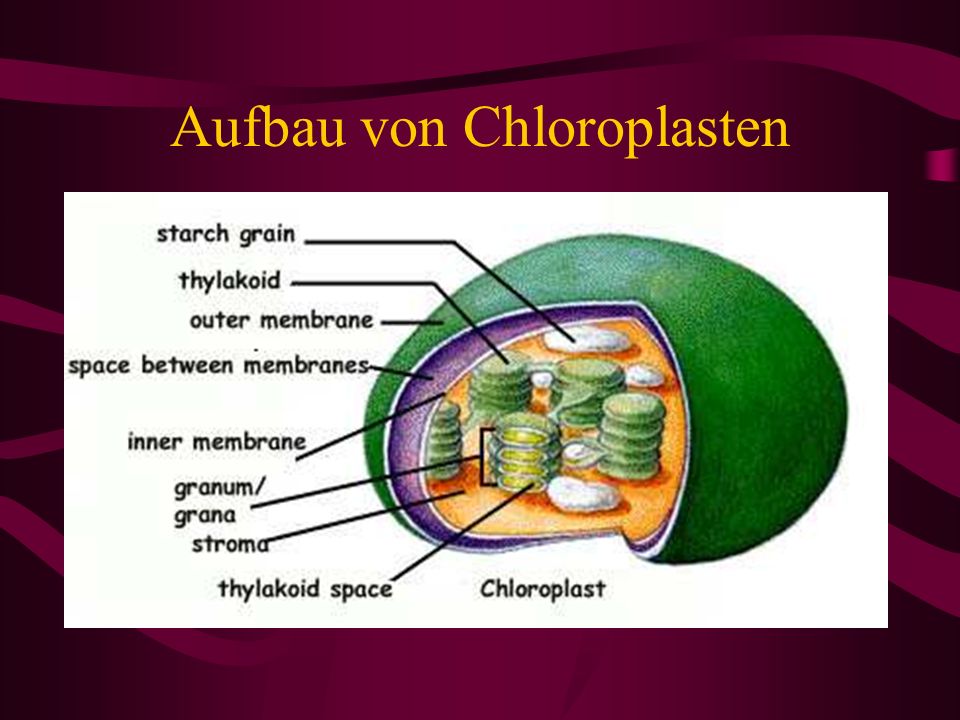 Aufbau von Chloroplasten

starch grain
thylakoid
outer membrane
space between membranes
inner membrane
granum/
grana
stroma
thylakoid space
Chloroplast